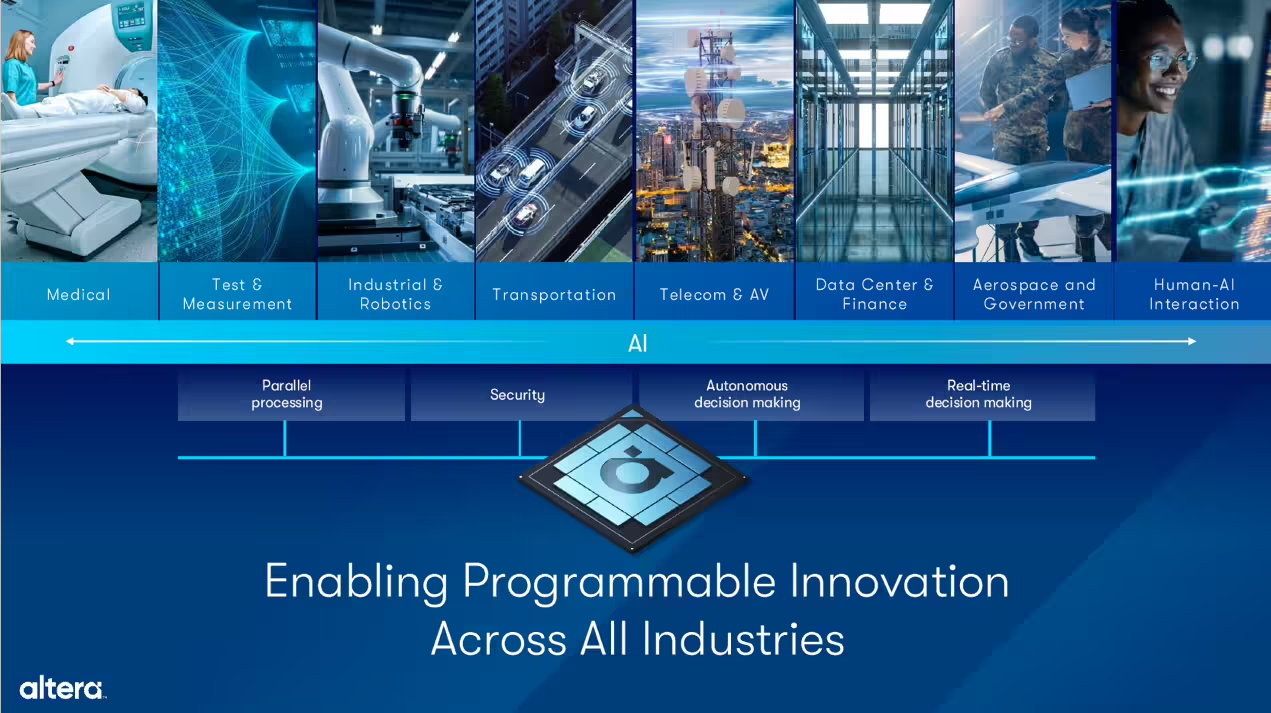 Medical

Test & Measurement

Industrial & Robotics

Transportation

Telecom & AV

Data Center & Finance

Aerospace and Government

Human-AI Interaction

AI

Parallel processing

Security

Autonomous decision making

Real-time decision making

Enabling Programmable Innovation Across All Industries

altera